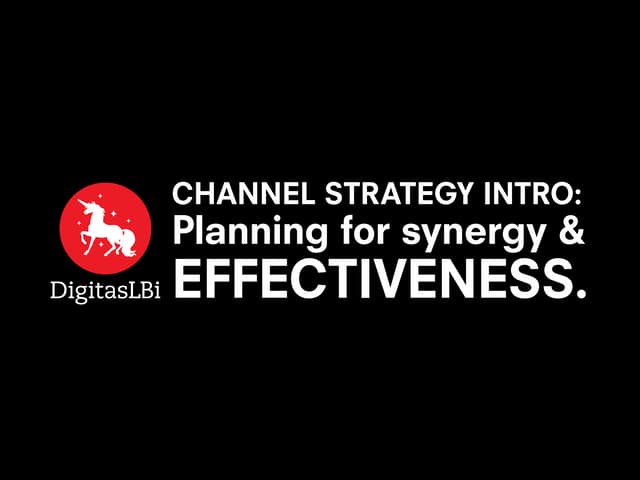 DigitasLBi

CHANNEL STRATEGY INTRO:
Planning for synergy &
EFFECTIVENESS.